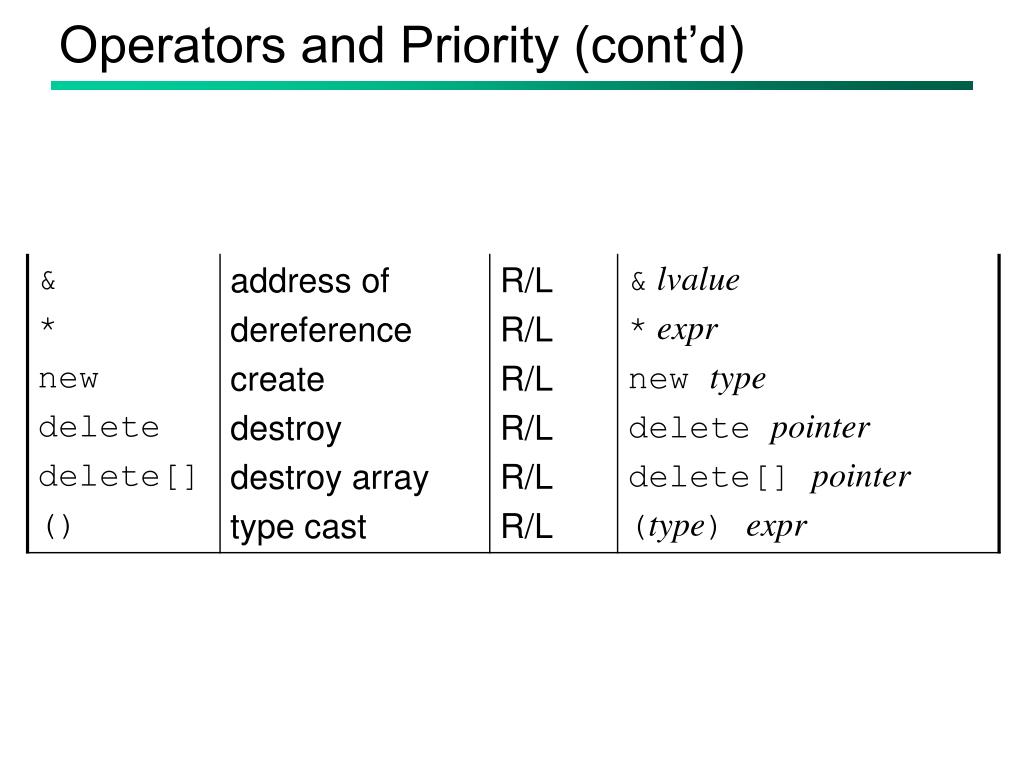 Operators and Priority (cont’d)

| | | | |
|---|---|---|---|
| & | address of | R/L | & lvalue |
| * | dereference | R/L | * expr |
| new | create | R/L | new type |
| delete | destroy | R/L | delete pointer |
| delete[] | destroy array | R/L | delete[] pointer |
| () | type cast | R/L | (type) expr |